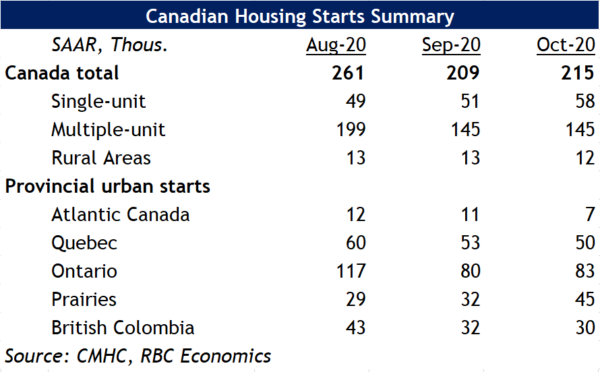 Canadian Housing Starts Summary

| SAAR, Thous. | Aug-20 | Sep-20 | Oct-20 |
|---|---|---|---|
| Canada total | 261 | 209 | 215 |
| Single-unit | 49 | 51 | 58 |
| Multiple-unit | 199 | 145 | 145 |
| Rural Areas | 13 | 13 | 12 |
| Provincial urban starts | | | |
| Atlantic Canada | 12 | 11 | 7 |
| Quebec | 60 | 53 | 50 |
| Ontario | 117 | 80 | 83 |
| Prairies | 29 | 32 | 45 |
| British Colombia | 43 | 32 | 30 |

Source: CMHC, RBC Economics